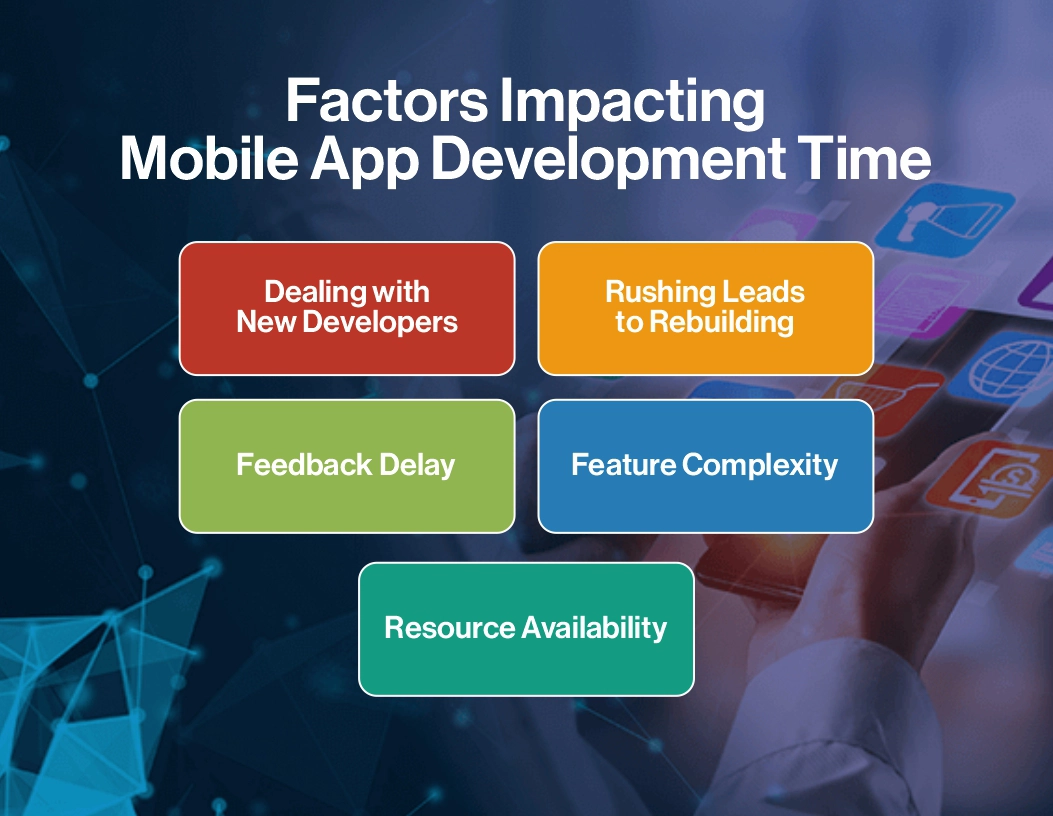 Factors Impacting Mobile App Development Time

Dealing with New Developers

Rushing Leads to Rebuilding

Feedback Delay

Feature Complexity

Resource Availability